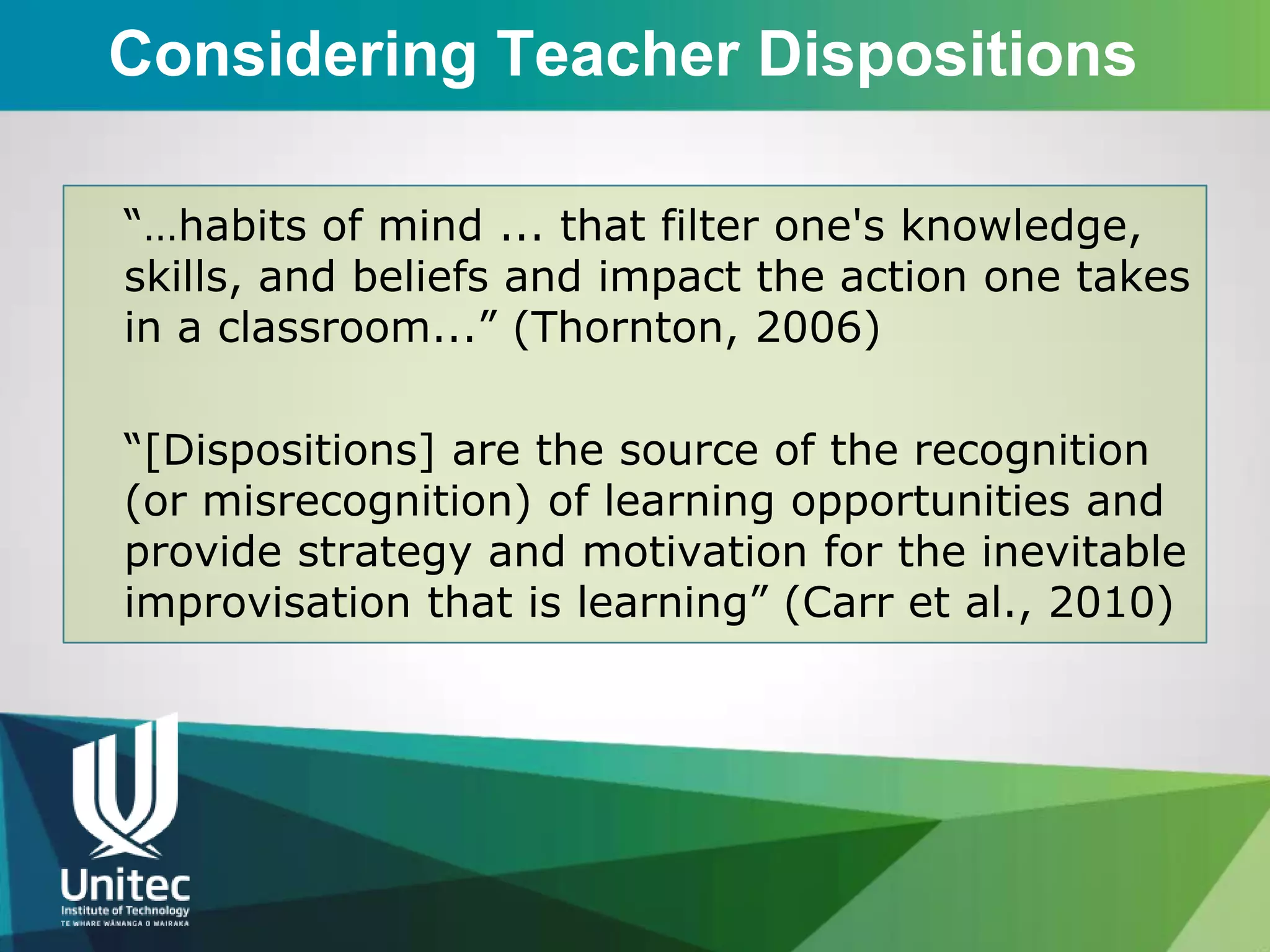 Considering Teacher Dispositions

“…habits of mind ... that filter one's knowledge, skills, and beliefs and impact the action one takes in a classroom...” (Thornton, 2006)

“[Dispositions] are the source of the recognition (or misrecognition) of learning opportunities and provide strategy and motivation for the inevitable improvisation that is learning” (Carr et al., 2010)

Unitec
Institute of Technology
TE WHARE WĀNANGA O WAIRAKA